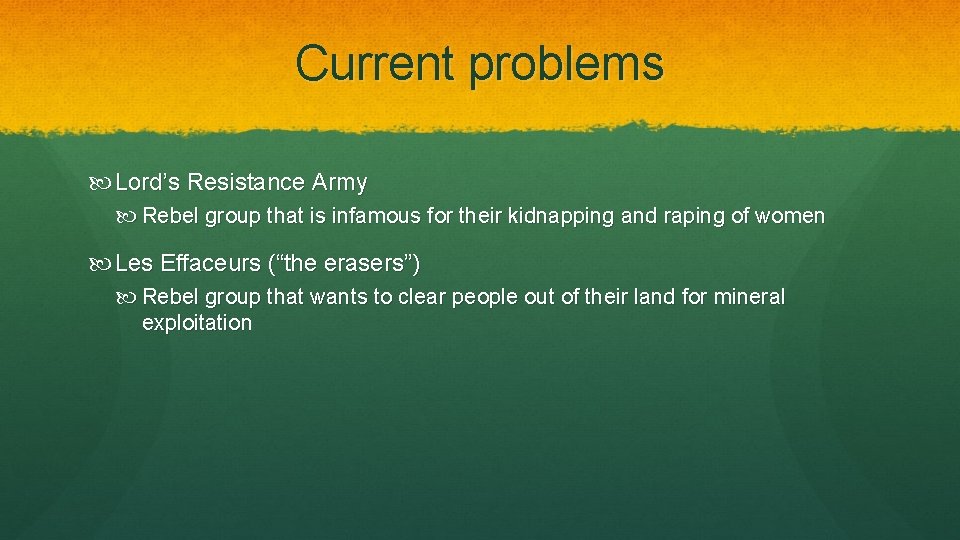 Current problems

Lord’s Resistance Army

Rebel group that is infamous for their kidnapping and raping of women

Les Effaceurs (“the erasers”)

Rebel group that wants to clear people out of their land for mineral exploitation